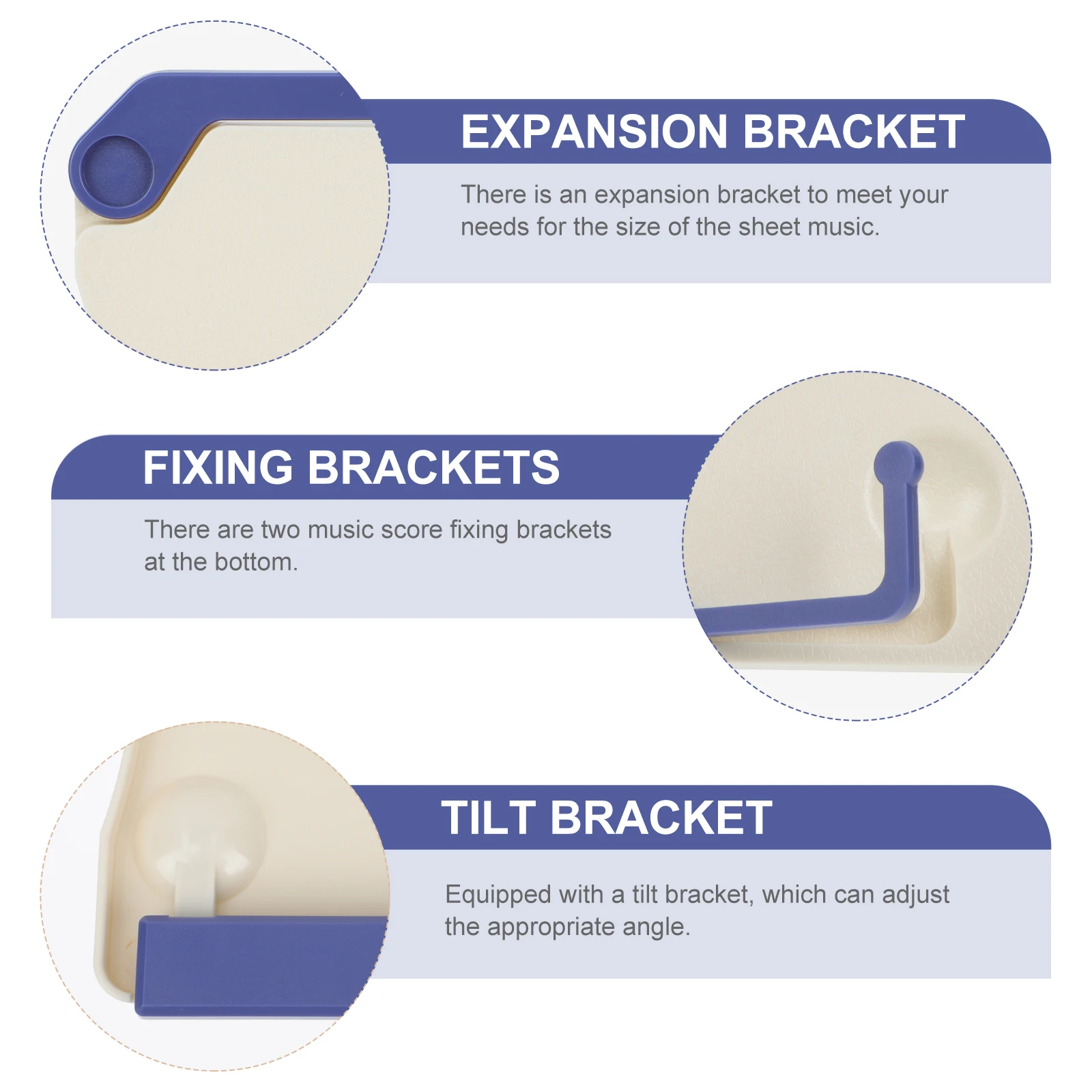 EXPANSION BRACKET

There is an expansion bracket to meet your needs for the size of the sheet music.

FIXING BRACKETS

There are two music score fixing brackets at the bottom.

TILT BRACKET

Equipped with a tilt bracket, which can adjust the appropriate angle.